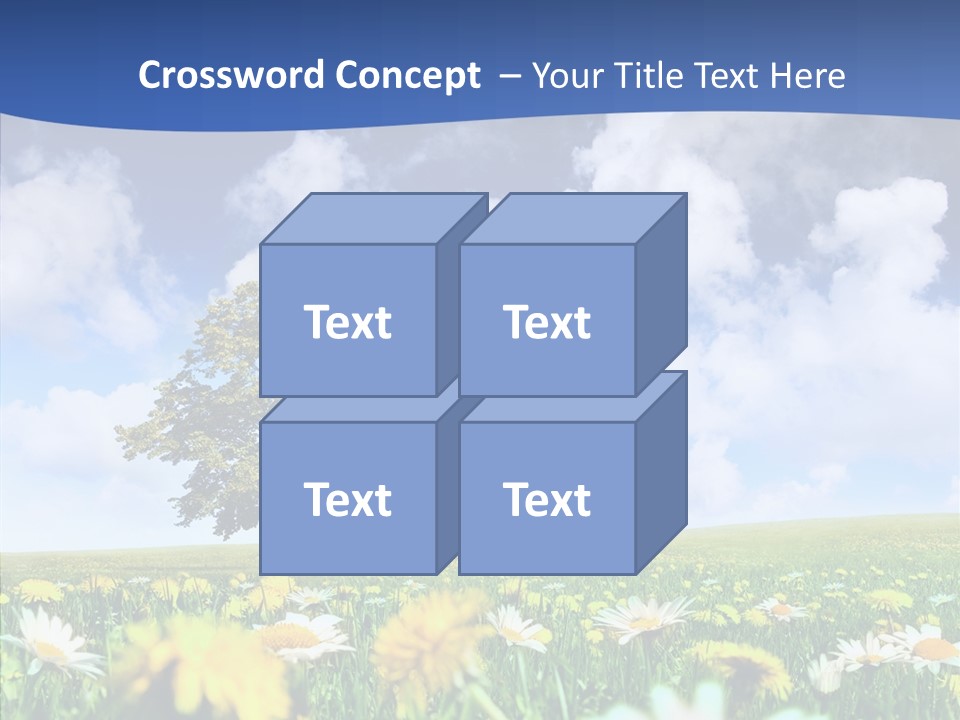 Crossword Concept – Your Title Text Here

Text

Text

Text

Text